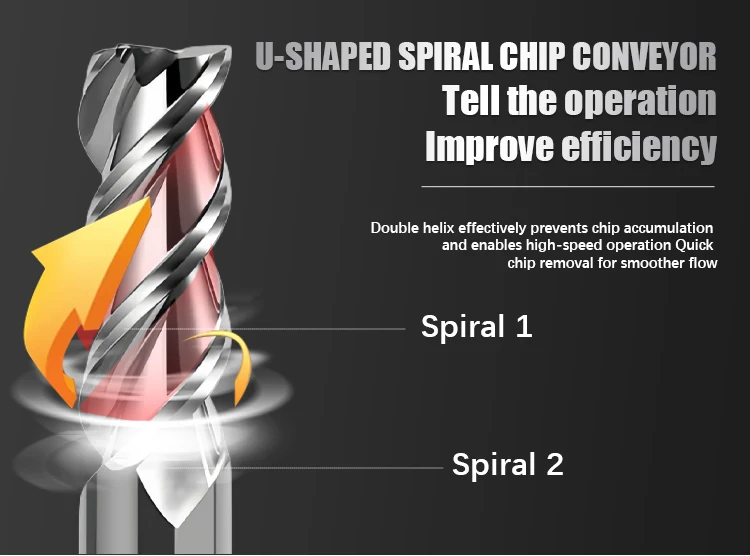 U-SHAPED SPIRAL CHIP CONVEYOR
Tell the operation
Improve efficiency

Double helix effectively prevents chip accumulation and enables high-speed operation Quick chip removal for smoother flow

Spiral 1

Spiral 2